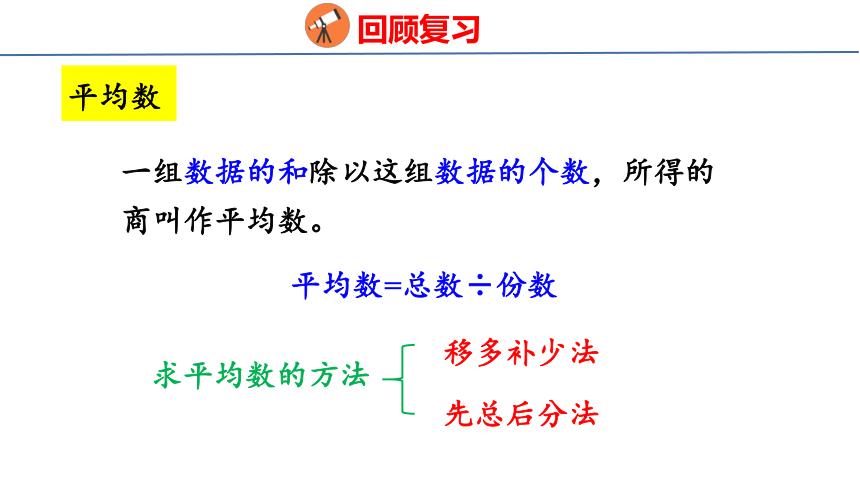 回顾复习

平均数

一组数据的和除以这组数据的个数，所得的商叫作平均数。

平均数=总数÷份数

求平均数的方法

移多补少法

先总后分法